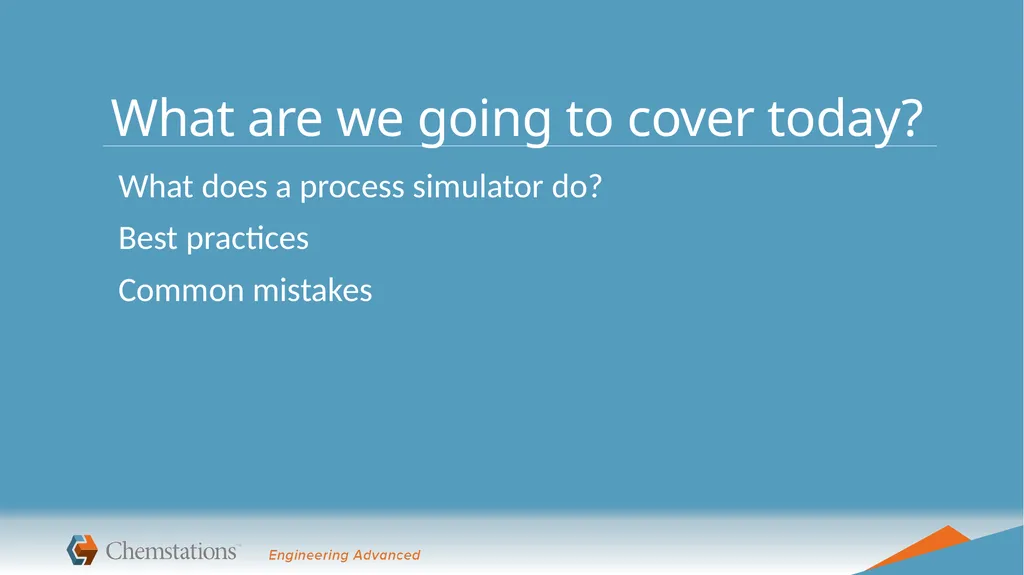 What are we going to cover today?

What does a process simulator do?

Best practices

Common mistakes

Chemstations™

Engineering Advanced